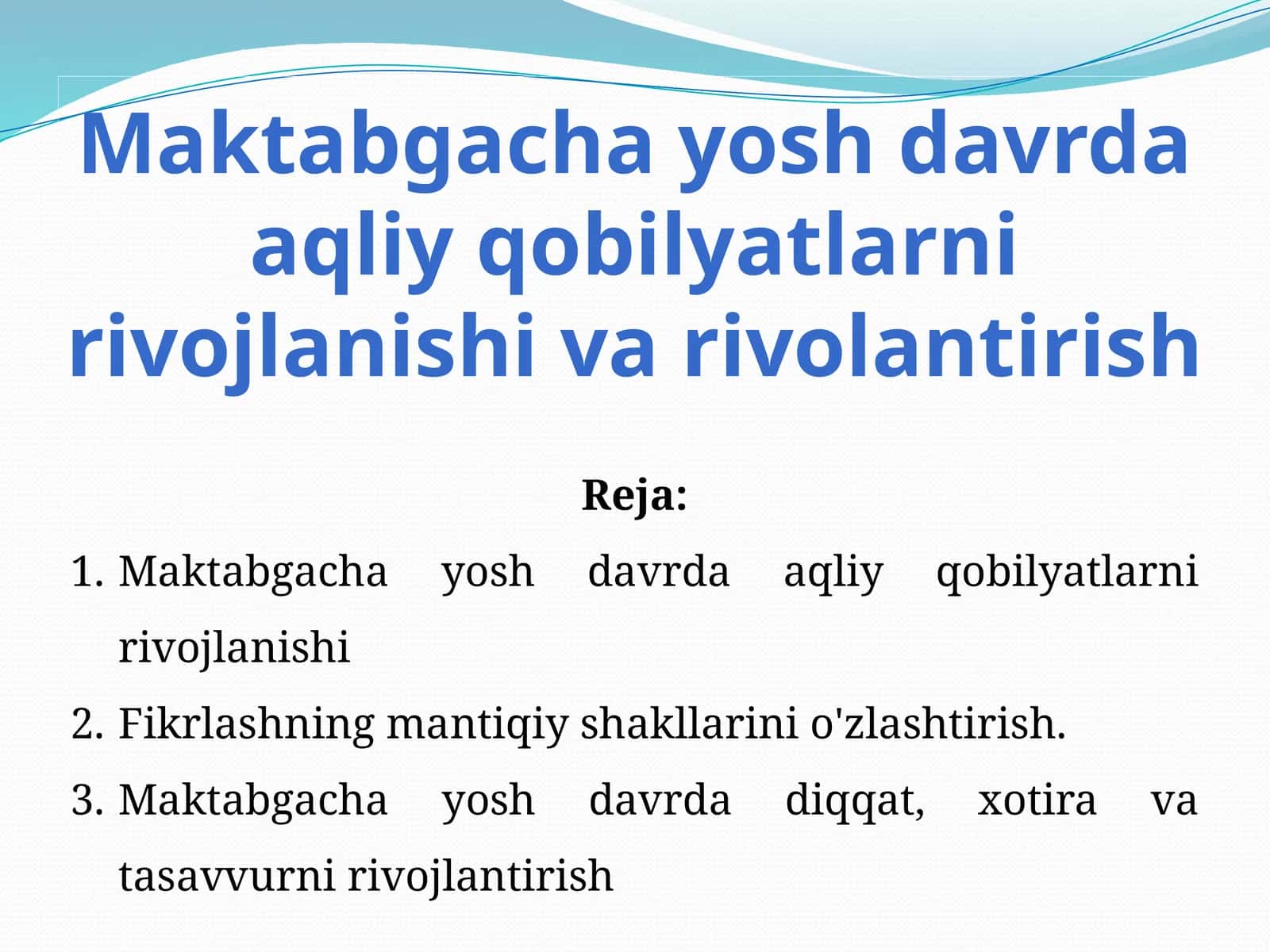 Maktabgacha yosh davrda aqliy qobilyatlarni rivojlanishi va rivolantirish

Reja:

1. Maktabgacha yosh davrda aqliy qobilyatlarni rivojlanishi
2. Fikrlashning mantiqiy shakllarini o'zlashtirish.
3. Maktabgacha yosh davrda diqqat, xotira va tasavvurni rivojlantirish